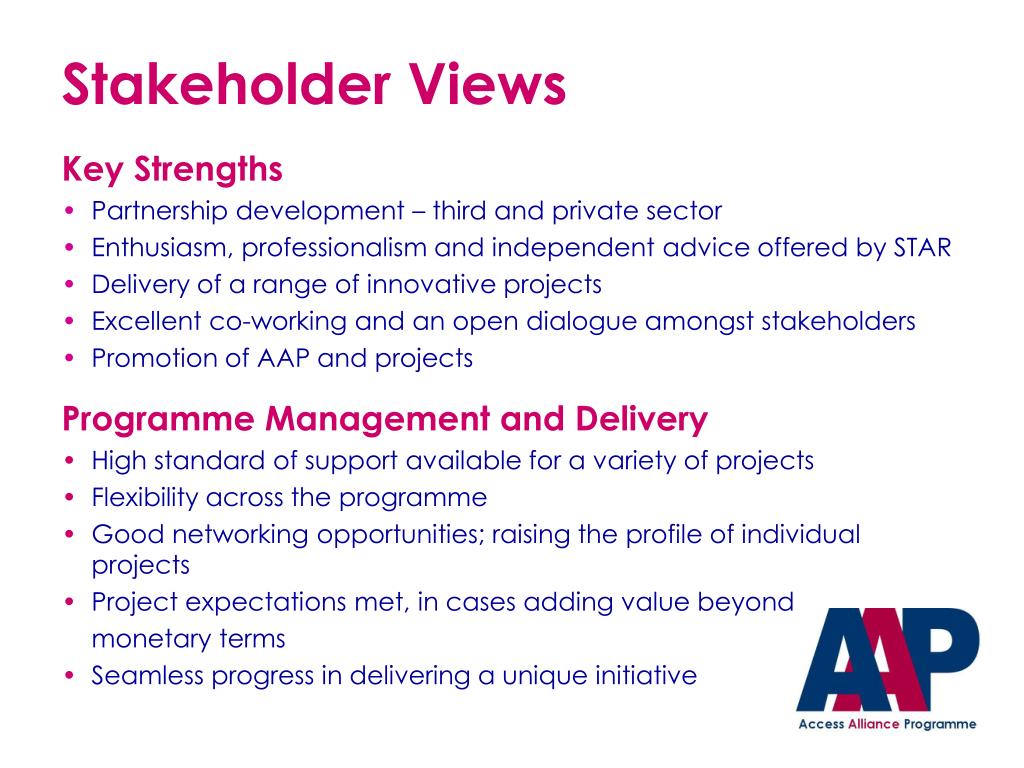 Stakeholder Views

Key Strengths

• Partnership development – third and private sector
• Enthusiasm, professionalism and independent advice offered by STAR
• Delivery of a range of innovative projects
• Excellent co-working and an open dialogue amongst stakeholders
• Promotion of AAP and projects

Programme Management and Delivery

• High standard of support available for a variety of projects
• Flexibility across the programme
• Good networking opportunities; raising the profile of individual projects
• Project expectations met, in cases adding value beyond monetary terms
• Seamless progress in delivering a unique initiative

AAP
Access Alliance Programme